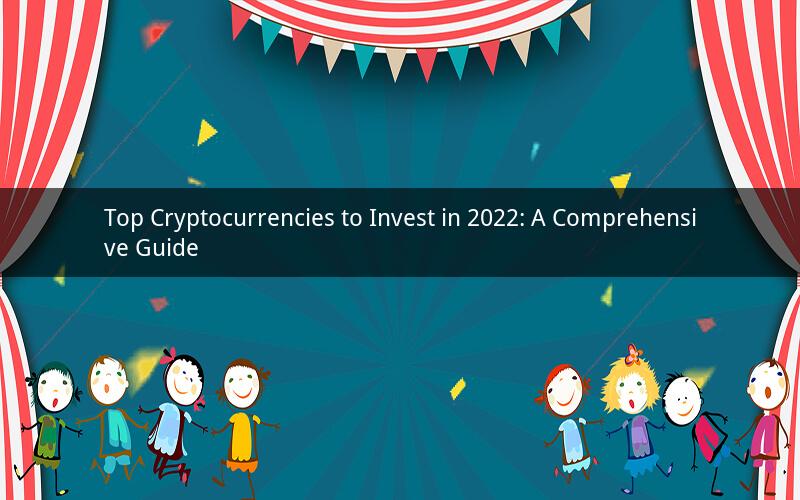 Top Cryptocurrencies to Invest in 2022: A Comprehensive Guide